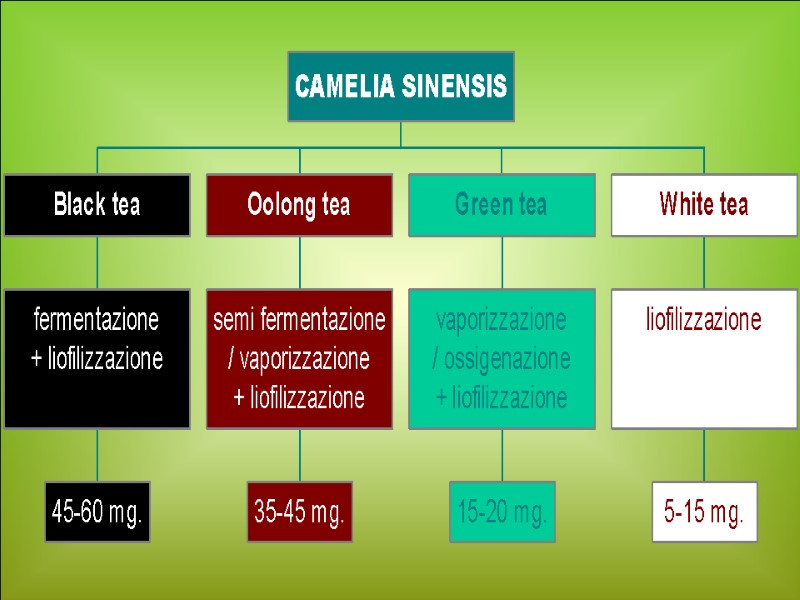 CAMELIA SINENSIS

Black tea

fermentazione + liofilizzazione

45-60 mg.

Oolong tea

semi fermentazione / vaporizzazione + liofilizzazione

35-45 mg.

Green tea

vaporizzazione / ossigenazione + liofilizzazione

15-20 mg.

White tea

liofilizzazione

5-15 mg.